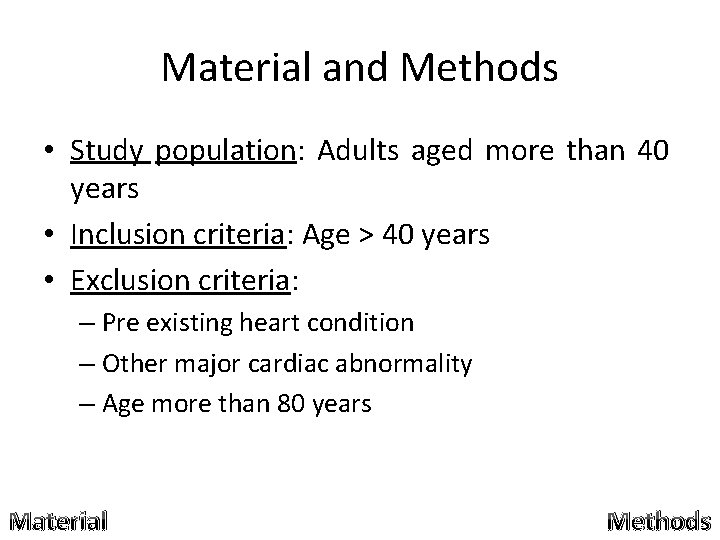 Material and Methods

• Study population: Adults aged more than 40 years
• Inclusion criteria: Age > 40 years
• Exclusion criteria:
– Pre existing heart condition
– Other major cardiac abnormality
– Age more than 80 years

Material

Methods